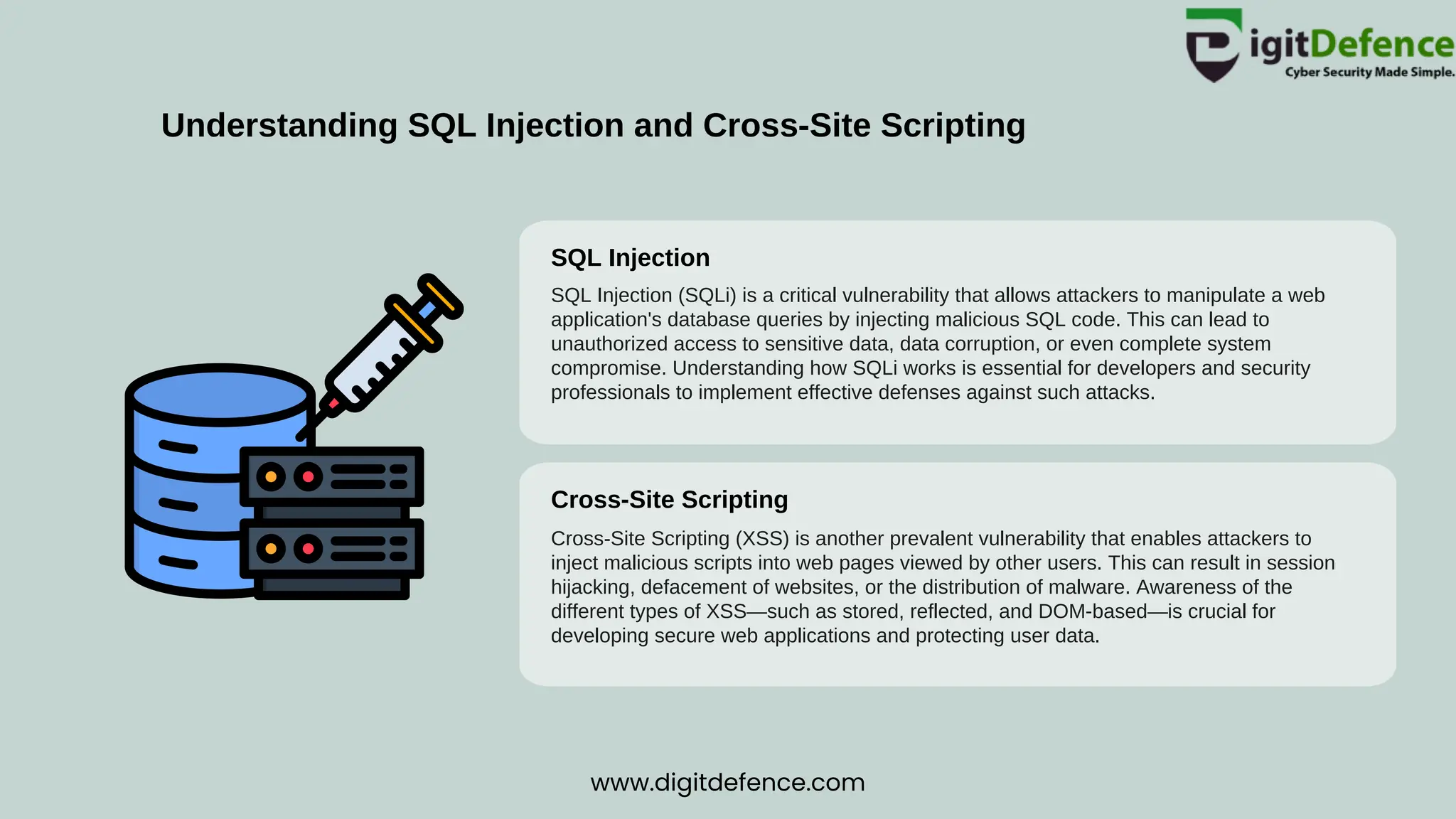 DigitDefence
Cyber Security Made Simple.

Understanding SQL Injection and Cross-Site Scripting

SQL Injection

SQL Injection (SQLi) is a critical vulnerability that allows attackers to manipulate a web application's database queries by injecting malicious SQL code. This can lead to unauthorized access to sensitive data, data corruption, or even complete system compromise. Understanding how SQLi works is essential for developers and security professionals to implement effective defenses against such attacks.

Cross-Site Scripting

Cross-Site Scripting (XSS) is another prevalent vulnerability that enables attackers to inject malicious scripts into web pages viewed by other users. This can result in session hijacking, defacement of websites, or the distribution of malware. Awareness of the different types of XSS—such as stored, reflected, and DOM-based—is crucial for developing secure web applications and protecting user data.

www.digitdefence.com